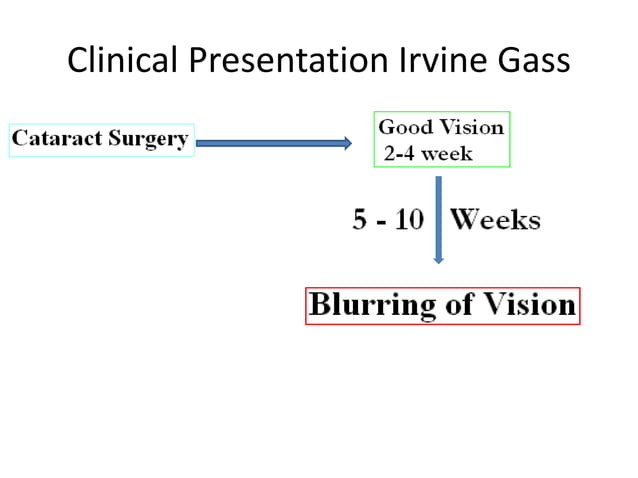 Clinical Presentation Irvine Gass

Cataract Surgery

Good Vision
2-4 week

5 - 10 Weeks

Blurring of Vision